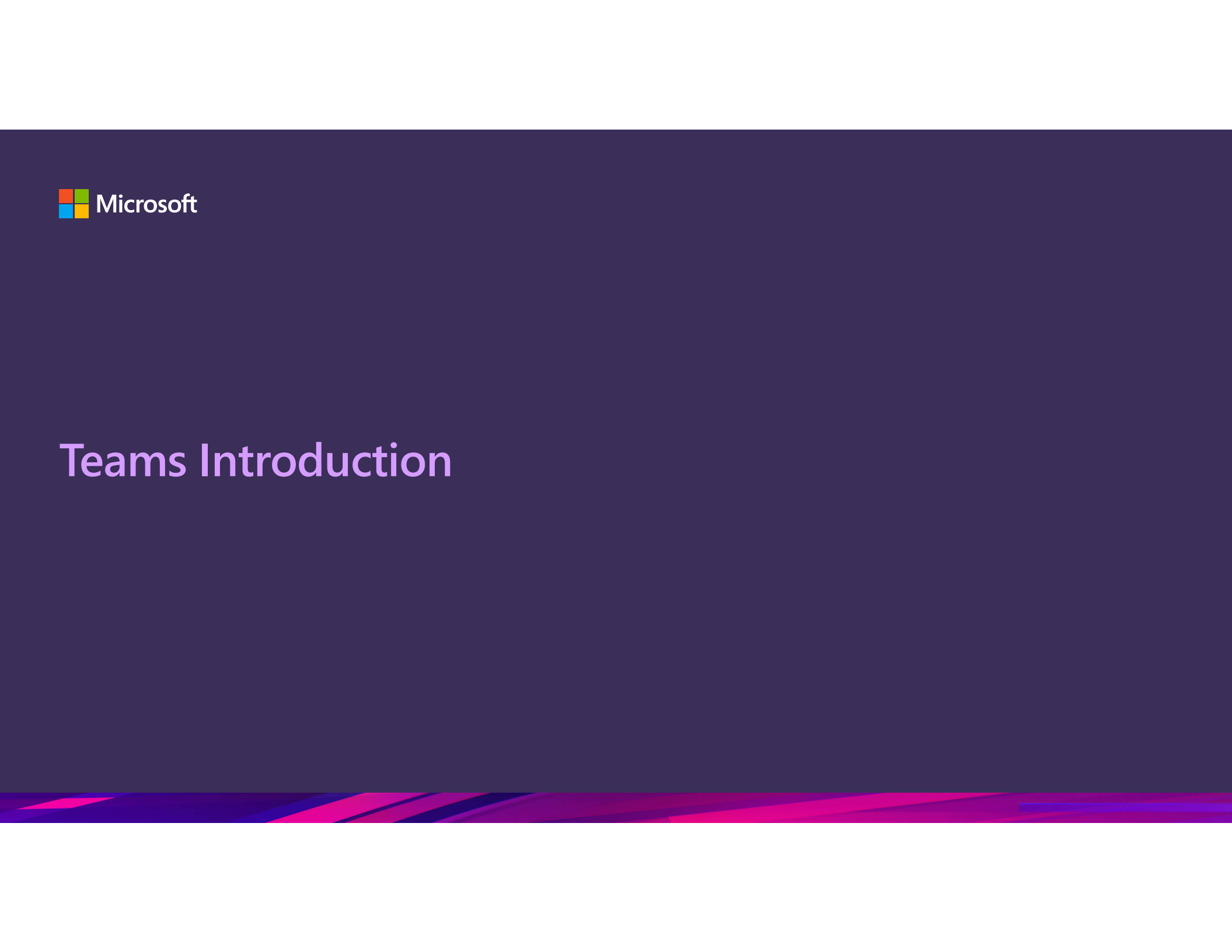 Microsoft

Teams Introduction